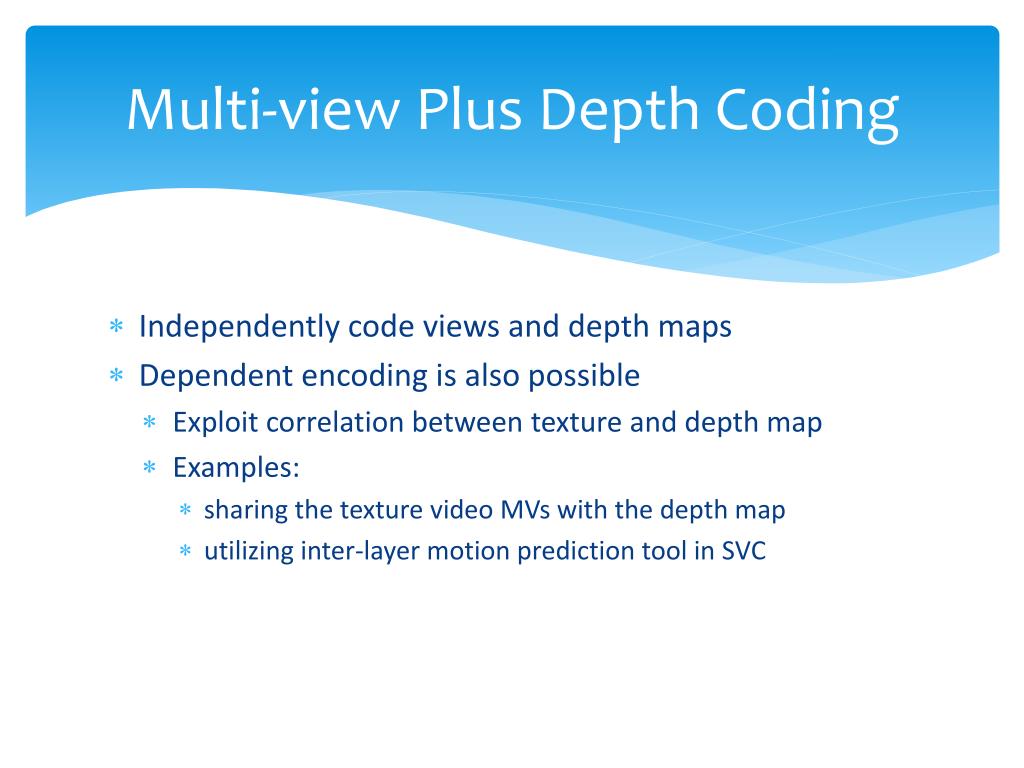 Multi-view Plus Depth Coding

∗ Independently code views and depth maps
∗ Dependent encoding is also possible
∗ Exploit correlation between texture and depth map
∗ Examples:
∗ sharing the texture video MVs with the depth map
∗ utilizing inter-layer motion prediction tool in SVC